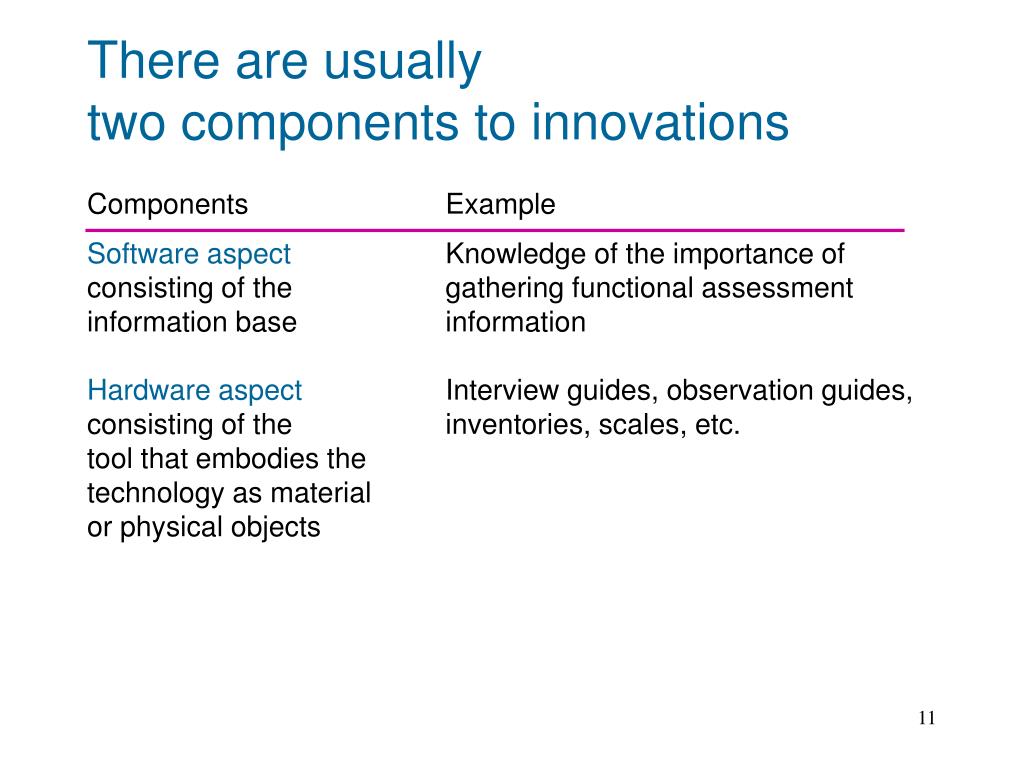 There are usually
two components to innovations

| Components | Example |
|---|---|
| Software aspect consisting of the information base | Knowledge of the importance of gathering functional assessment information |
| Hardware aspect consisting of the tool that embodies the technology as material or physical objects | Interview guides, observation guides, inventories, scales, etc. |

11